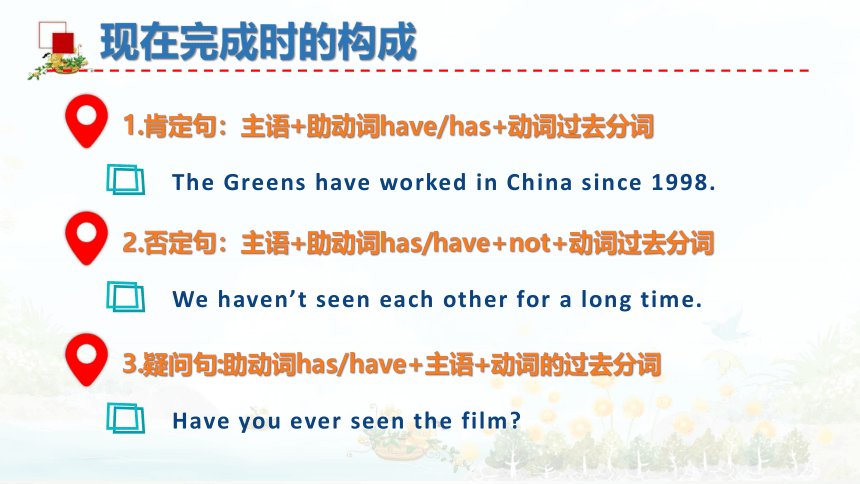 现在完成时的构成

1.肯定句：主语+助动词have/has+动词过去分词

The Greens have worked in China since 1998.

2.否定句：主语+助动词has/have+not+动词过去分词

We haven’t seen each other for a long time.

3.疑问句:助动词has/have+主语+动词的过去分词

Have you ever seen the film?